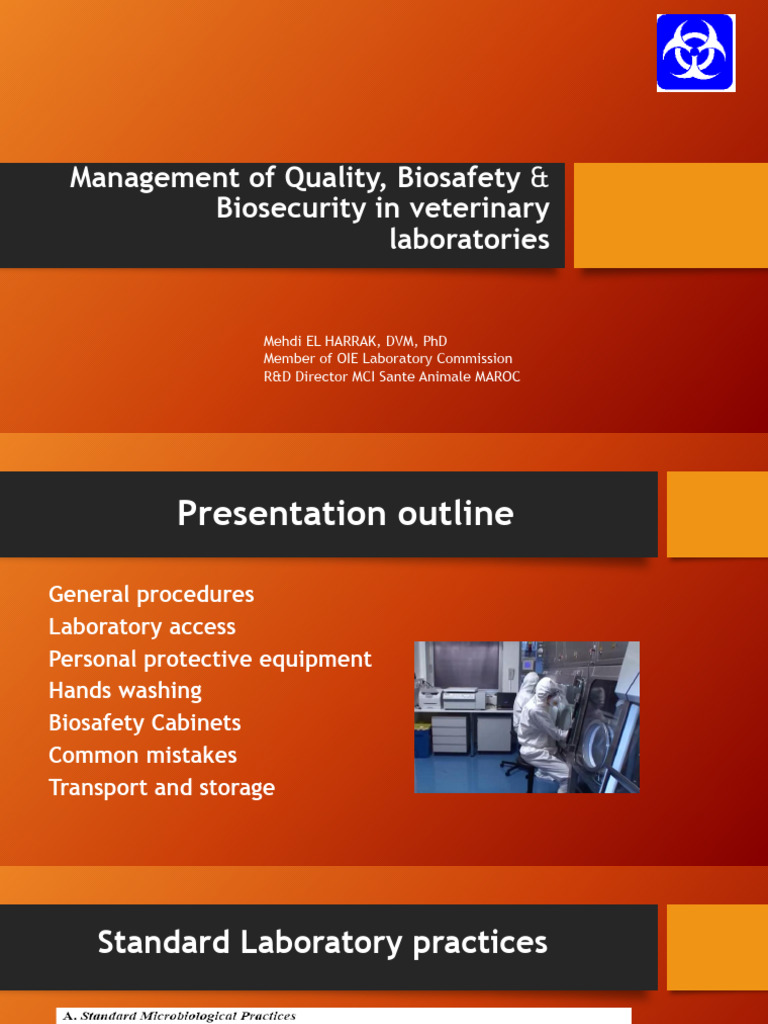 Management of Quality, Biosafety & Biosecurity in veterinary laboratories

Mehdi EL HARRAK, DVM, PhD
Member of OIE Laboratory Commission
R&D Director MCI Sante Animale MAROC

Presentation outline

General procedures
Laboratory access
Personal protective equipment
Hands washing
Biosafety Cabinets
Common mistakes
Transport and storage

Standard Laboratory practices

A. Standard Microbiological Practices